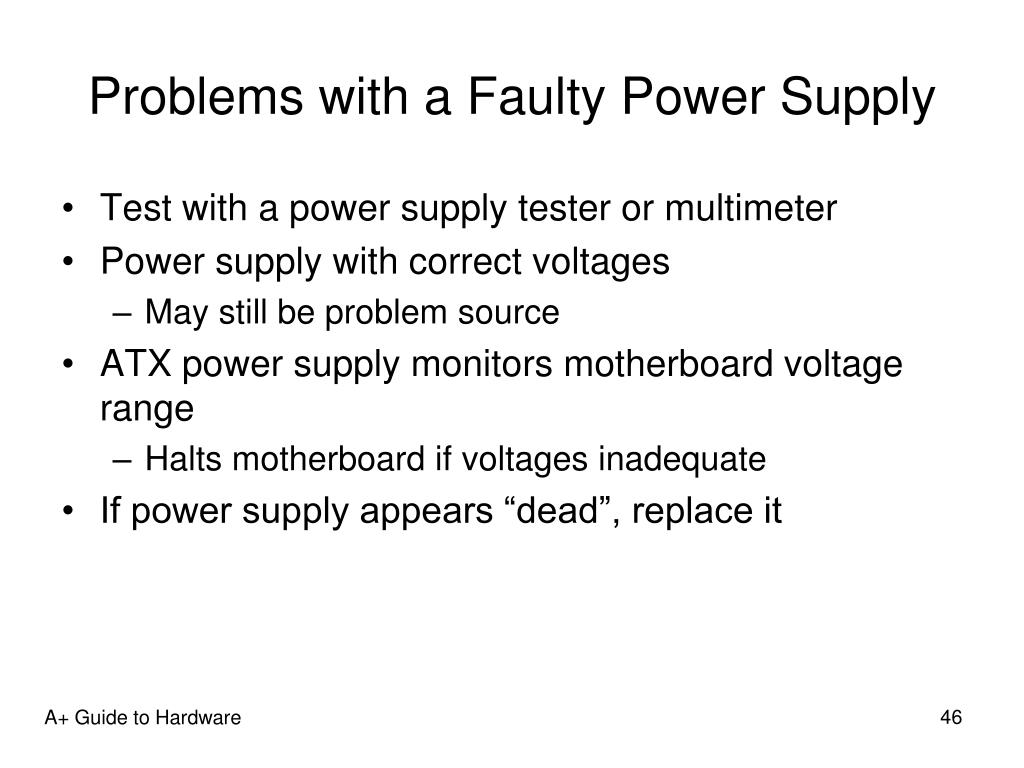 Problems with a Faulty Power Supply

• Test with a power supply tester or multimeter
• Power supply with correct voltages
– May still be problem source
• ATX power supply monitors motherboard voltage range
– Halts motherboard if voltages inadequate
• If power supply appears “dead”, replace it

A+ Guide to Hardware

46